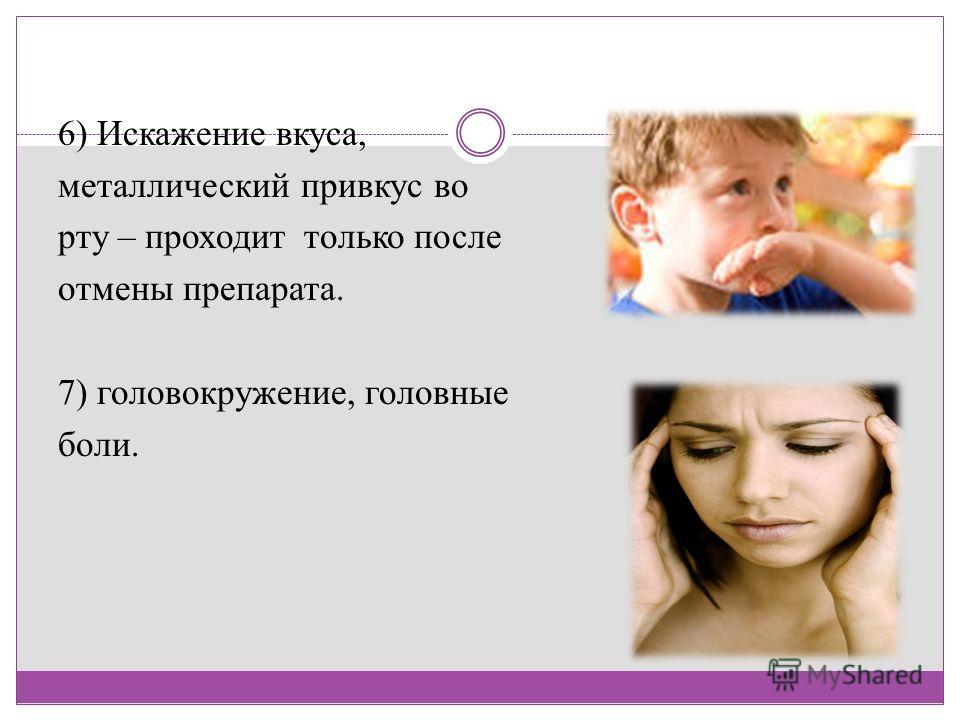 6) Искажение вкуса, металлический привкус во рту – проходит только после отмены препарата.

7) головокружение, головные боли.

MyShared